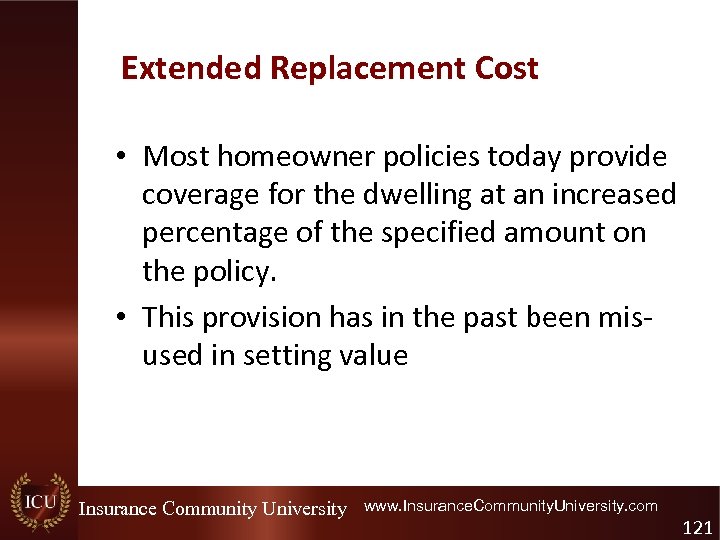 Extended Replacement Cost

• Most homeowner policies today provide coverage for the dwelling at an increased percentage of the specified amount on the policy.

• This provision has in the past been misused in setting value

ICU

Insurance Community University www.InsuranceCommunityUniversity.com

121